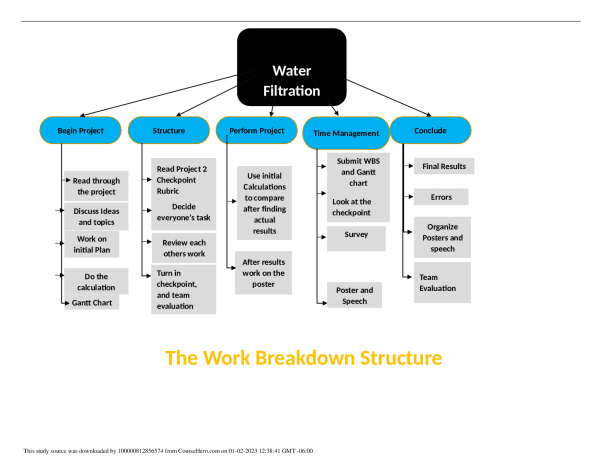 Water Filtration

Begin Project

Read through the project

Discuss Ideas and topics

Work on initial Plan

Do the calculation

Gantt Chart

Structure

Read Project 2 Checkpoint Rubric

Decide everyone's task

Review each others work

Turn in checkpoint, and team evaluation

Perform Project

Use initial Calculations to compare after finding actual results

After results work on the poster

Time Management

Submit WBS and Gantt chart

Look at the checkpoint

Survey

Poster and Speech

Conclude

Final Results

Errors

Organize Posters and speech

Team Evaluation

The Work Breakdown Structure

This study source was downloaded by 100000812856574 from CourseHero.com on 01-02-2023 12:38:41 GMT -06:00